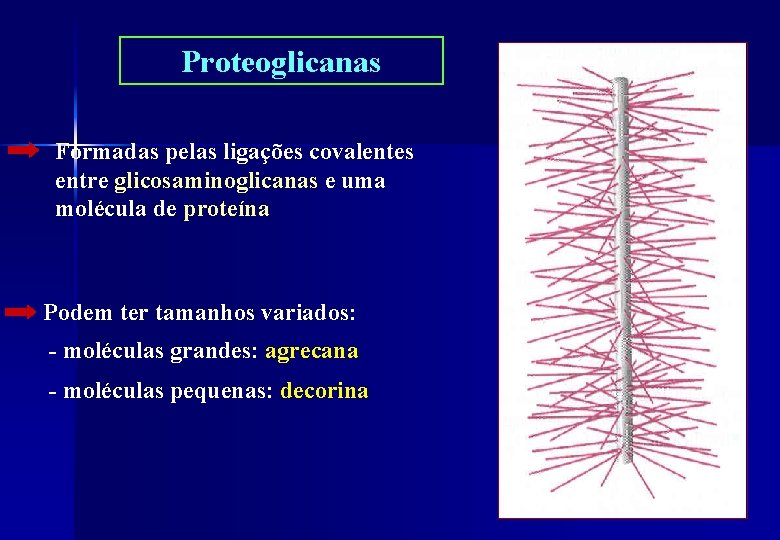 Proteoglicanas

Formadas pelas ligações covalentes entre glicosaminoglicanas e uma molécula de proteína

Podem ter tamanhos variados:

- moléculas grandes: agrecana

- moléculas pequenas: decorina